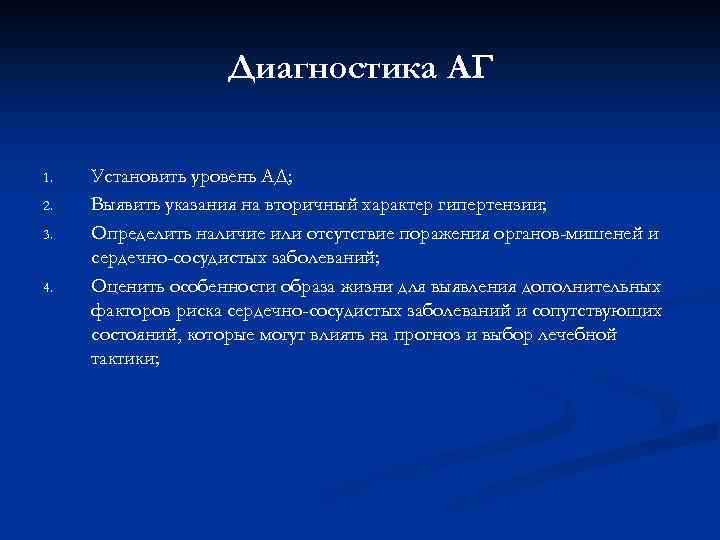 Диагностика АГ

1. Установить уровень АД;
2. Выявить указания на вторичный характер гипертензии;
3. Определить наличие или отсутствие поражения органов-мишеней и сердечно-сосудистых заболеваний;
4. Оценить особенности образа жизни для выявления дополнительных факторов риска сердечно-сосудистых заболеваний и сопутствующих состояний, которые могут влиять на прогноз и выбор лечебной тактики;